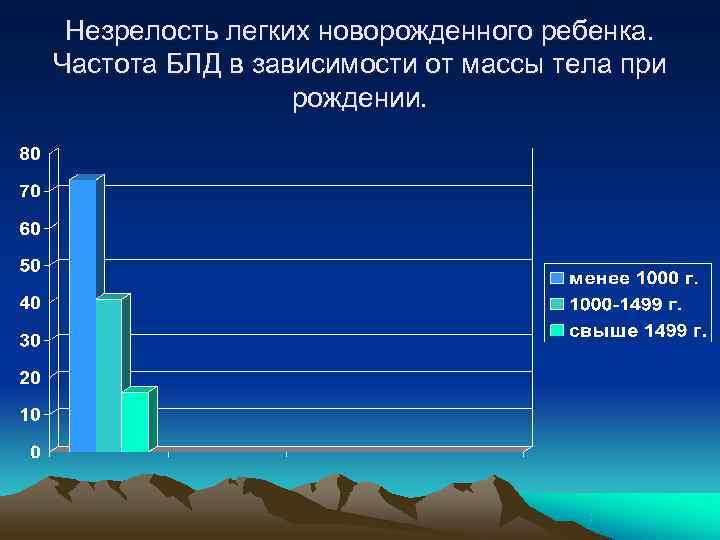 Незрелость легких новорожденного ребенка. Частота БЛД в зависимости от массы тела при рождении.

80
70
60
50
40
30
20
10
0

менее 1000 г.
1000-1499 г.
свыше 1499 г.